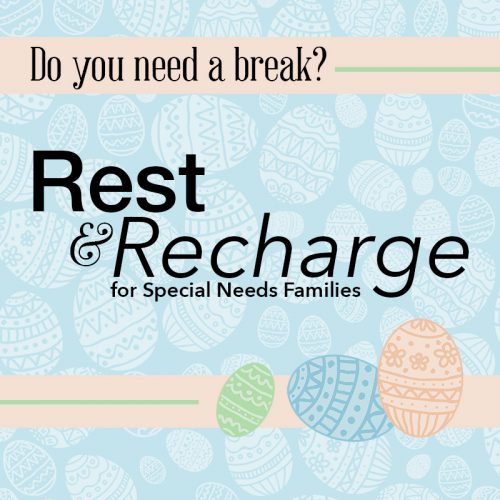 Do you need a break?

Rest
& Recharge
for Special Needs Families